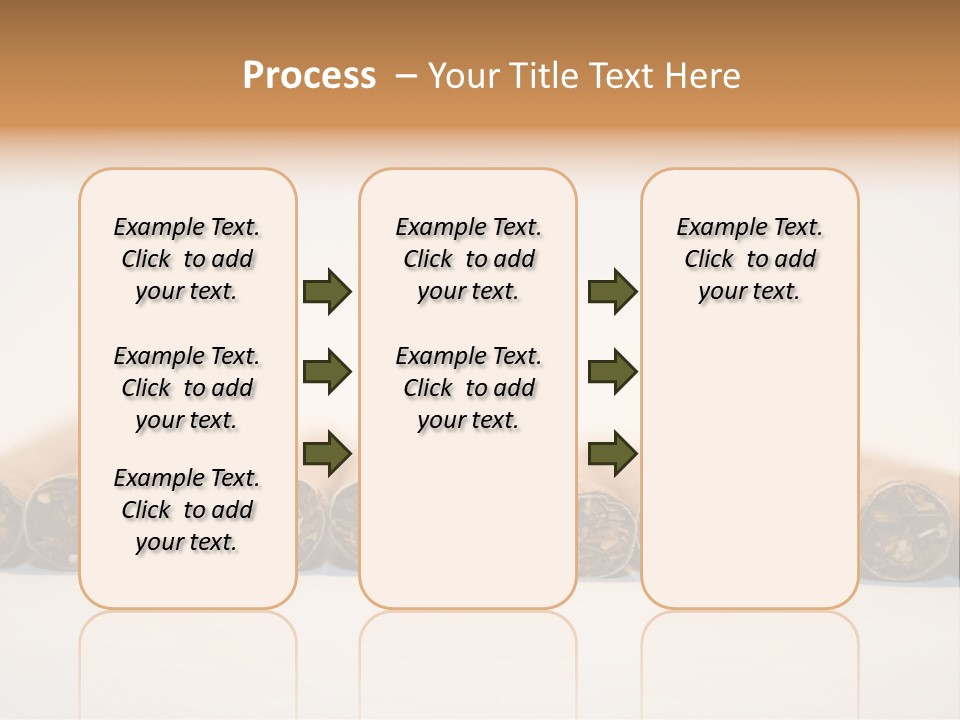 Process – Your Title Text Here

Example Text. Click to add your text.

Example Text. Click to add your text.

Example Text. Click to add your text.

Example Text. Click to add your text.

Example Text. Click to add your text.

Example Text. Click to add your text.